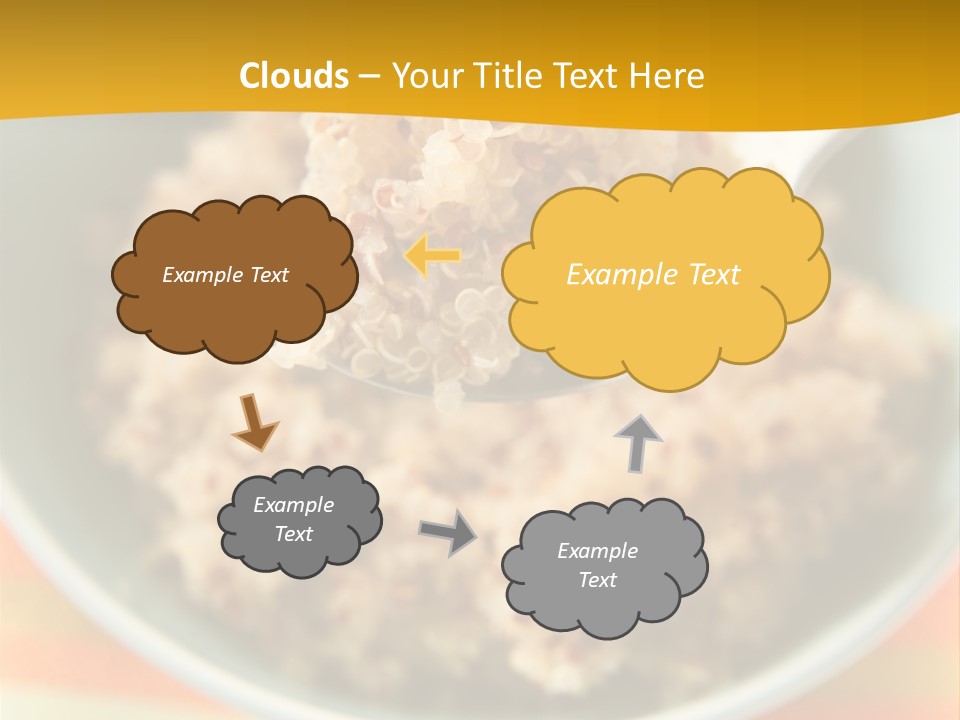 Clouds – Your Title Text Here

Example Text

Example Text

Example Text

Example Text